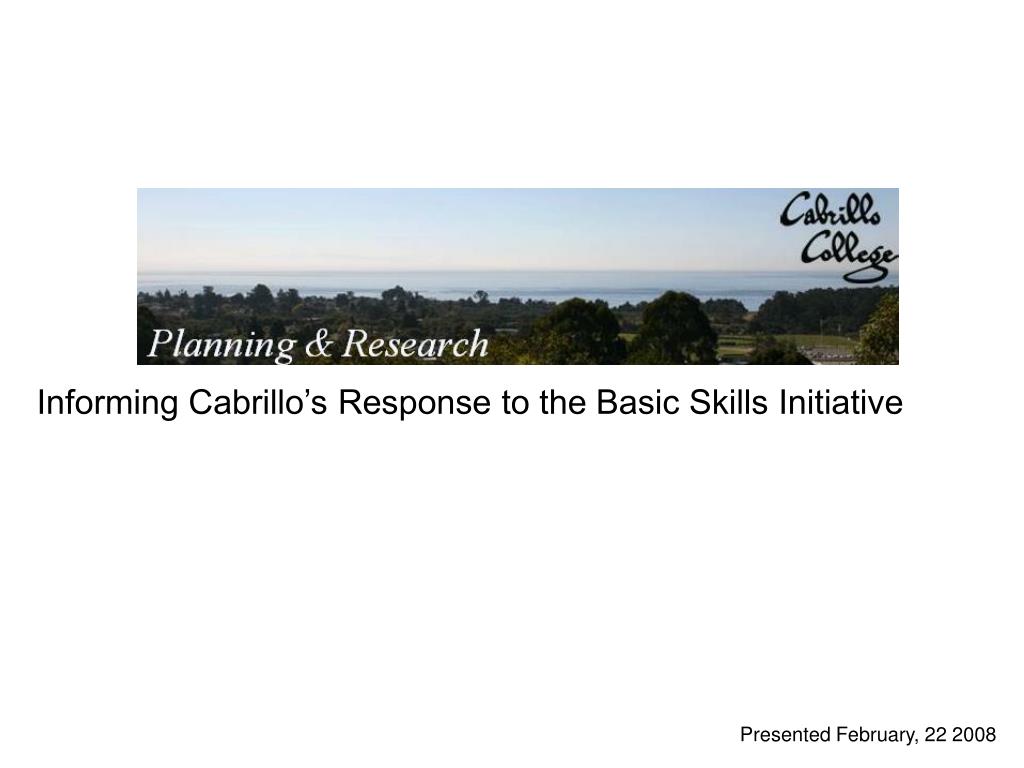 Cabrillo College

Planning & Research

Informing Cabrillo's Response to the Basic Skills Initiative

Presented February, 22 2008